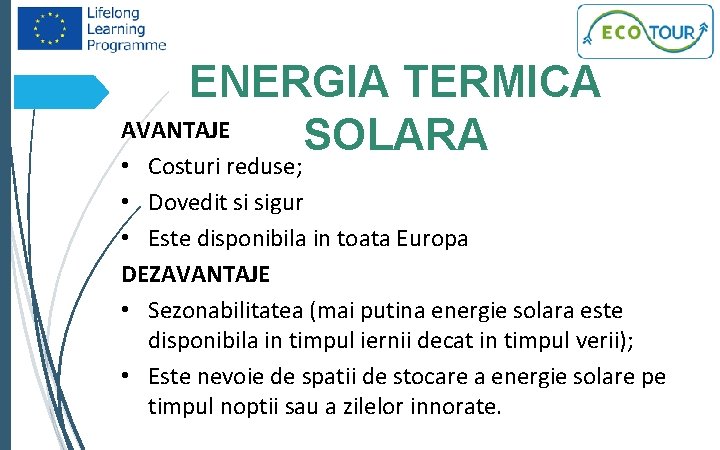 Lifelong Learning Programme

ECO TOUR

ENERGIA TERMICA SOLARA

AVANTAJE

• Costuri reduse;
• Dovedit si sigur
• Este disponibila in toata Europa

DEZAVANTAJE

• Sezonabilitatea (mai putina energie solara este disponibila in timpul iernii decat in timpul verii);
• Este nevoie de spatii de stocare a energie solare pe timpul noptii sau a zilelor innorate.